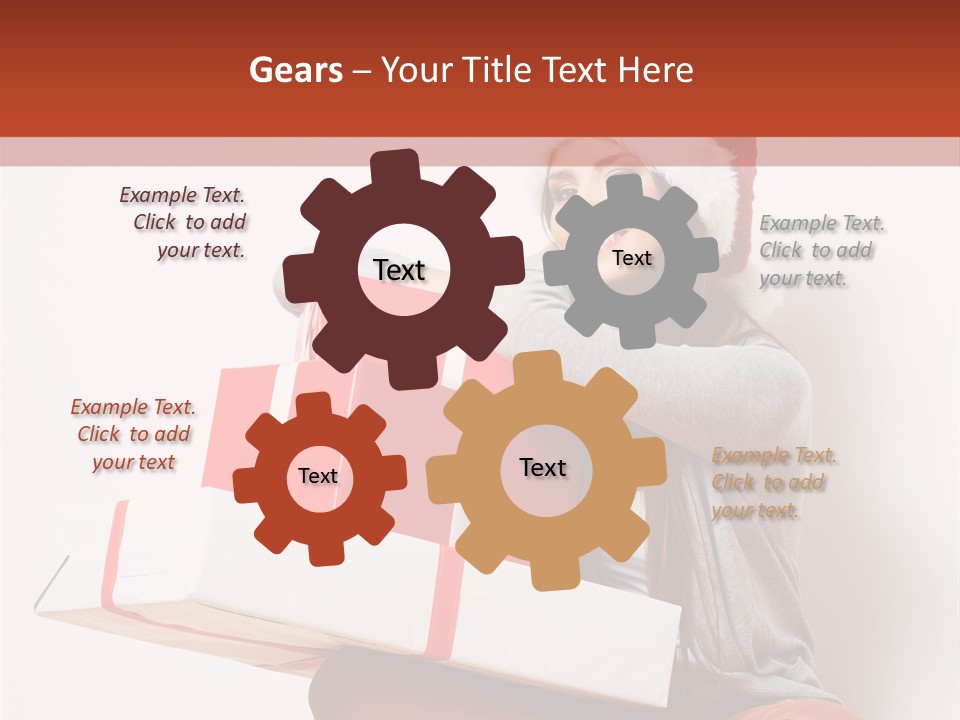 Gears – Your Title Text Here

Example Text. Click to add your text.

Text

Text

Example Text. Click to add your text.

Example Text. Click to add your text

Text

Text

Example Text. Click to add your text.